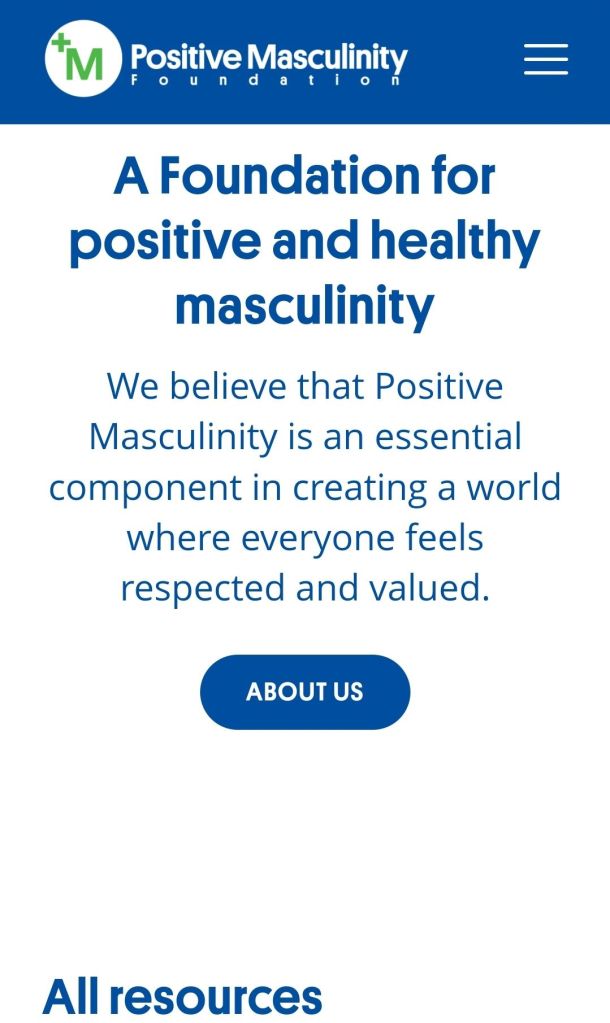 +M Positive Masculinity
Foundation

A Foundation for positive and healthy masculinity

We believe that Positive Masculinity is an essential component in creating a world where everyone feels respected and valued.

ABOUT US

All resources